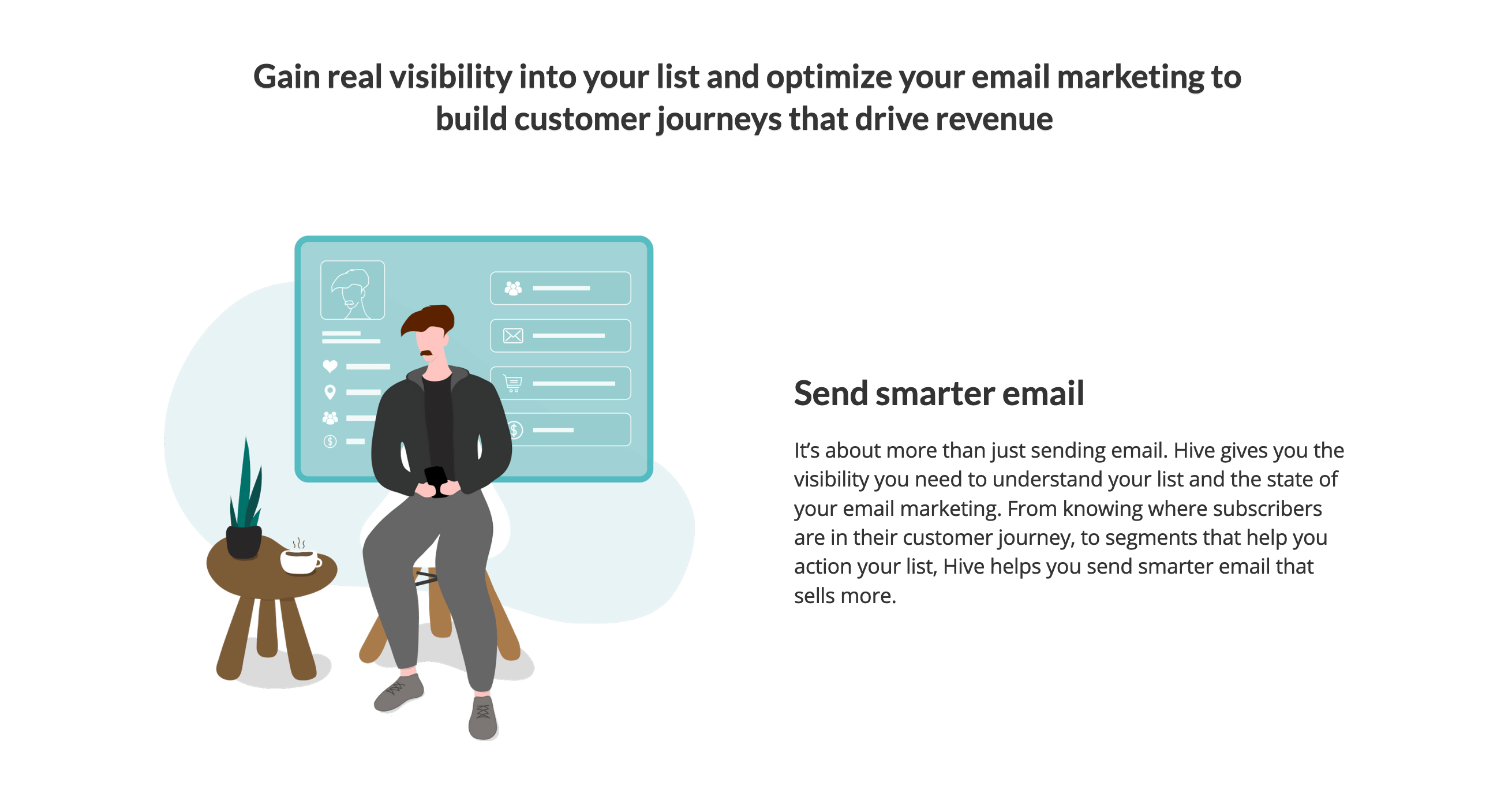 Gain real visibility into your list and optimize your email marketing to build customer journeys that drive revenue

Send smarter email

It's about more than just sending email. Hive gives you the visibility you need to understand your list and the state of your email marketing. From knowing where subscribers are in their customer journey, to segments that help you action your list, Hive helps you send smarter email that sells more.